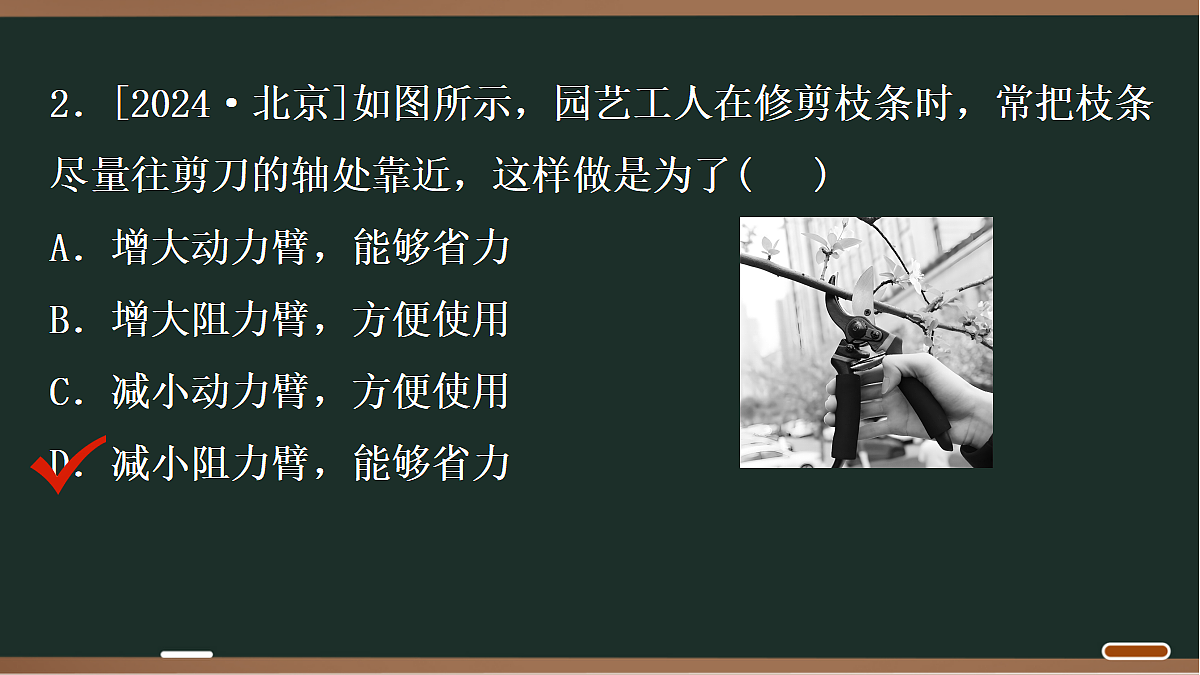 2．[2024·北京]如图所示，园艺工人在修剪枝条时，常把枝条尽量往剪刀的轴处靠近，这样做是为了(　 )

A．增大动力臂，能够省力

B．增大阻力臂，方便使用

C．减小动力臂，方便使用

D．减小阻力臂，能够省力